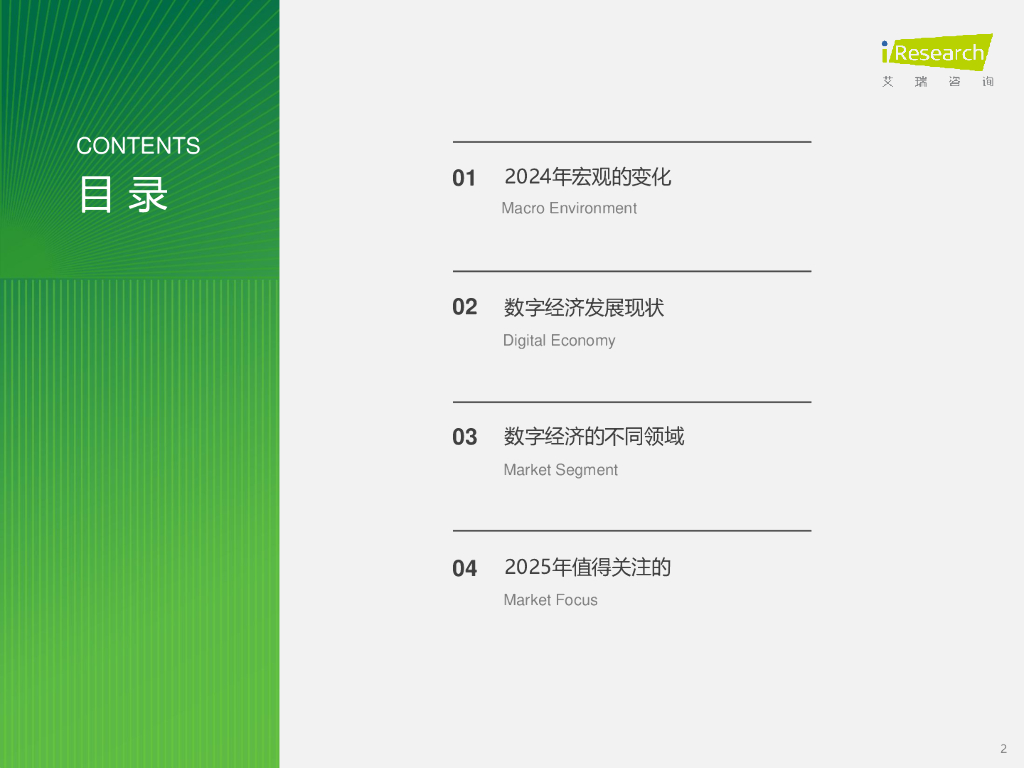 CONTENTS
目 录

iResearch
艾 瑞 咨 询

01 2024年宏观的变化
Macro Environment

02 数字经济发展现状
Digital Economy

03 数字经济的不同领域
Market Segment

04 2025年值得关注的
Market Focus

2